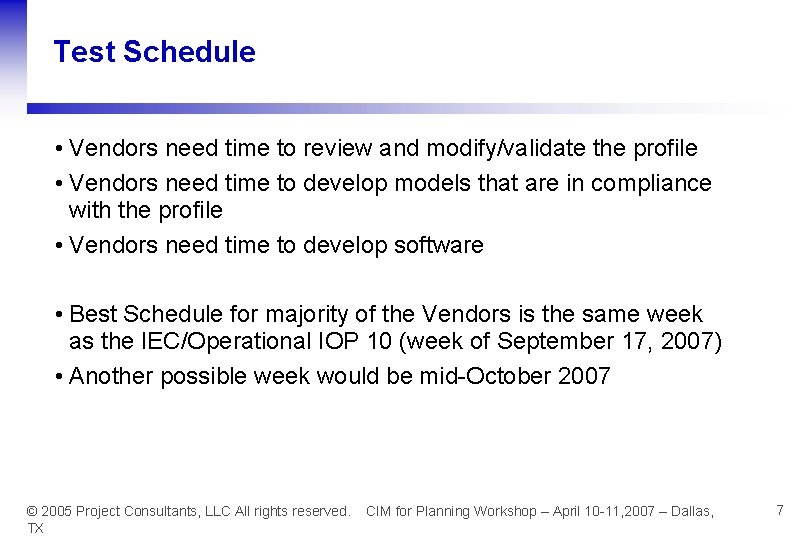 Test Schedule

• Vendors need time to review and modify/validate the profile

• Vendors need time to develop models that are in compliance with the profile

• Vendors need time to develop software

• Best Schedule for majority of the Vendors is the same week as the IEC/Operational IOP 10 (week of September 17, 2007)

• Another possible week would be mid-October 2007

© 2005 Project Consultants, LLC All rights reserved. CIM for Planning Workshop – April 10-11,2007 – Dallas, TX

7